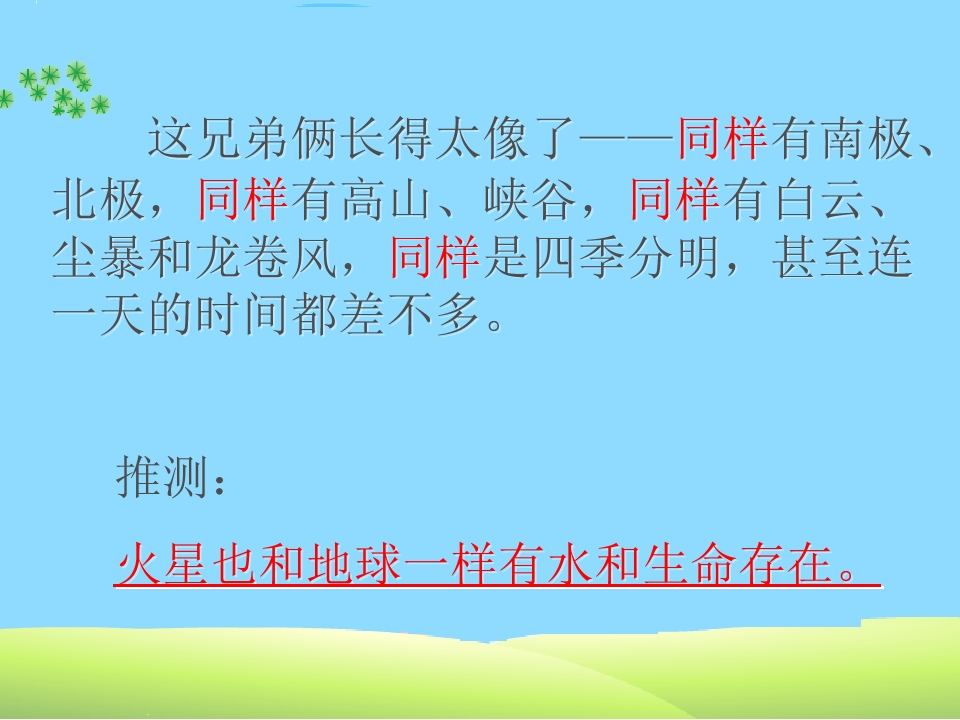 这兄弟俩长得太像了——同样有南极、北极，同样有高山、峡谷，同样有白云、尘暴和龙卷风，同样是四季分明，甚至连一天的时间都差不多。

推测：

火星也和地球一样有水和生命存在。